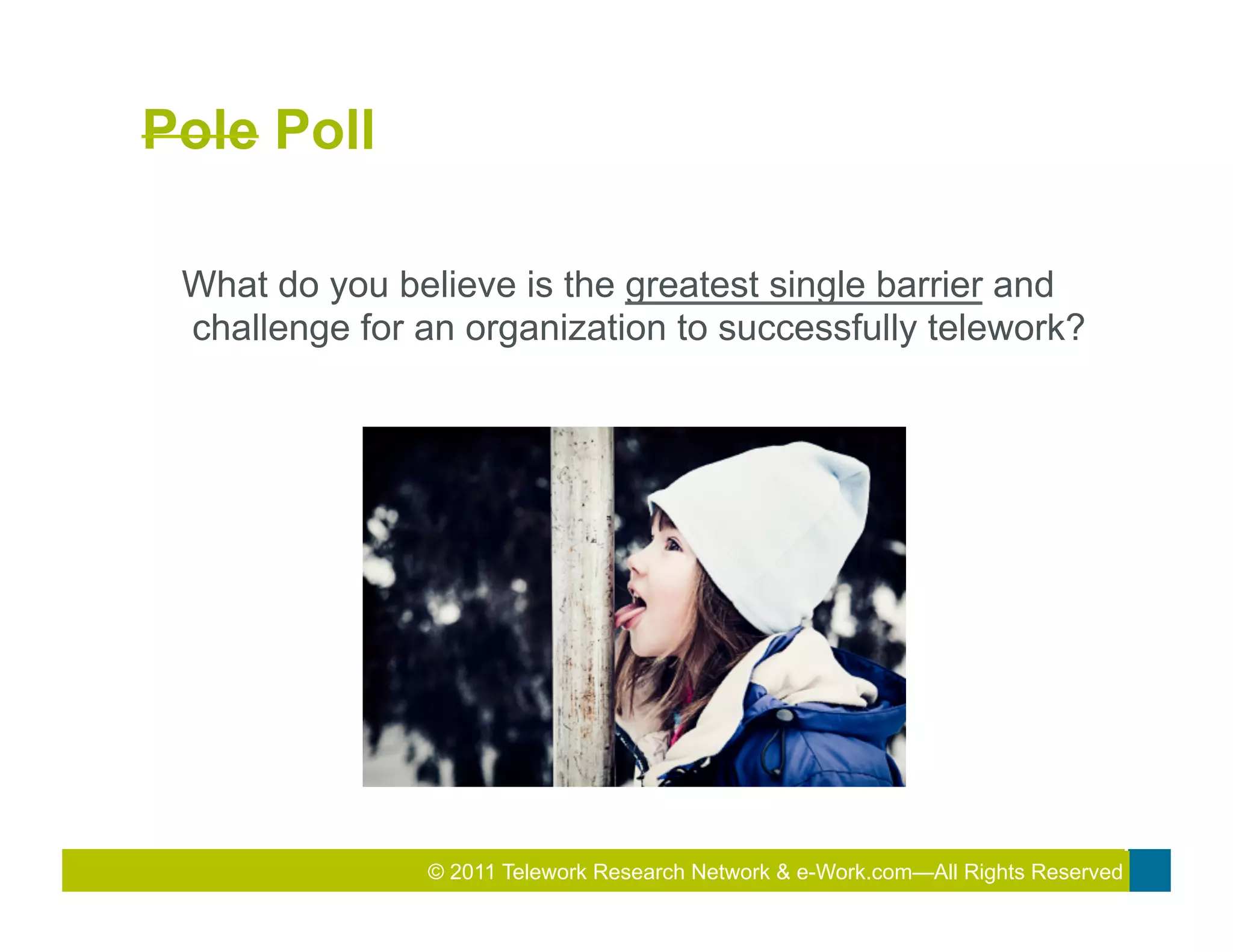 ~~Pole~~ Poll

What do you believe is the greatest single barrier and challenge for an organization to successfully telework?

© 2011 Telework Research Network & e-Work.com—All Rights Reserved